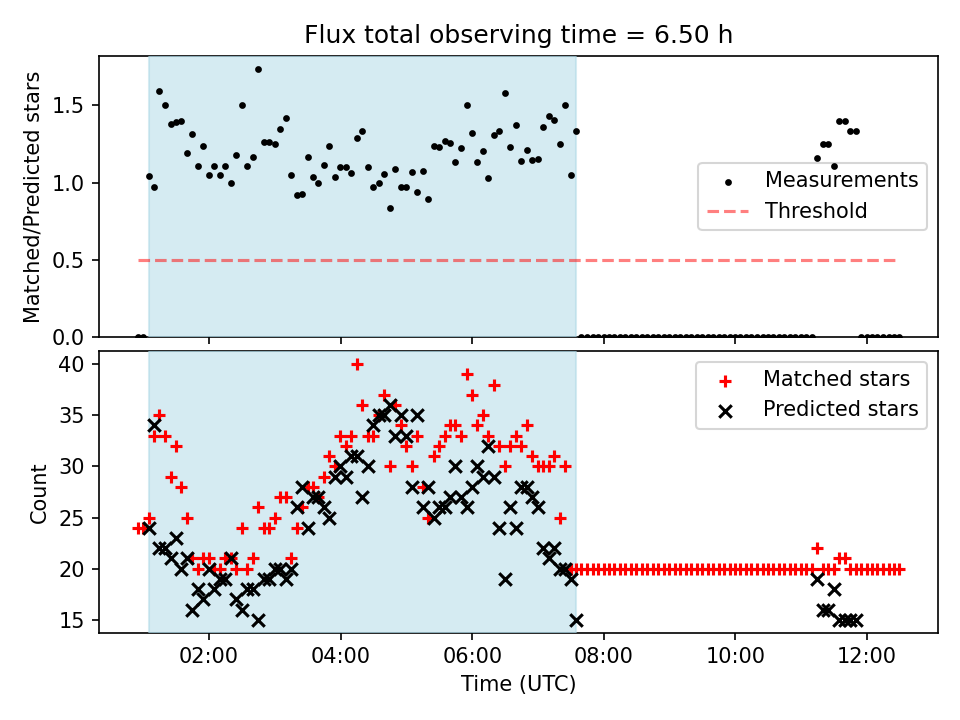 Flux total observing time = 6.50 h

Matched/Predicted stars

1.5
1.0
0.5
0.0

Measurements
Threshold

Count

40
35
30
25
20
15

Matched stars
Predicted stars

02:00
04:00
06:00
08:00
10:00
12:00

Time (UTC)